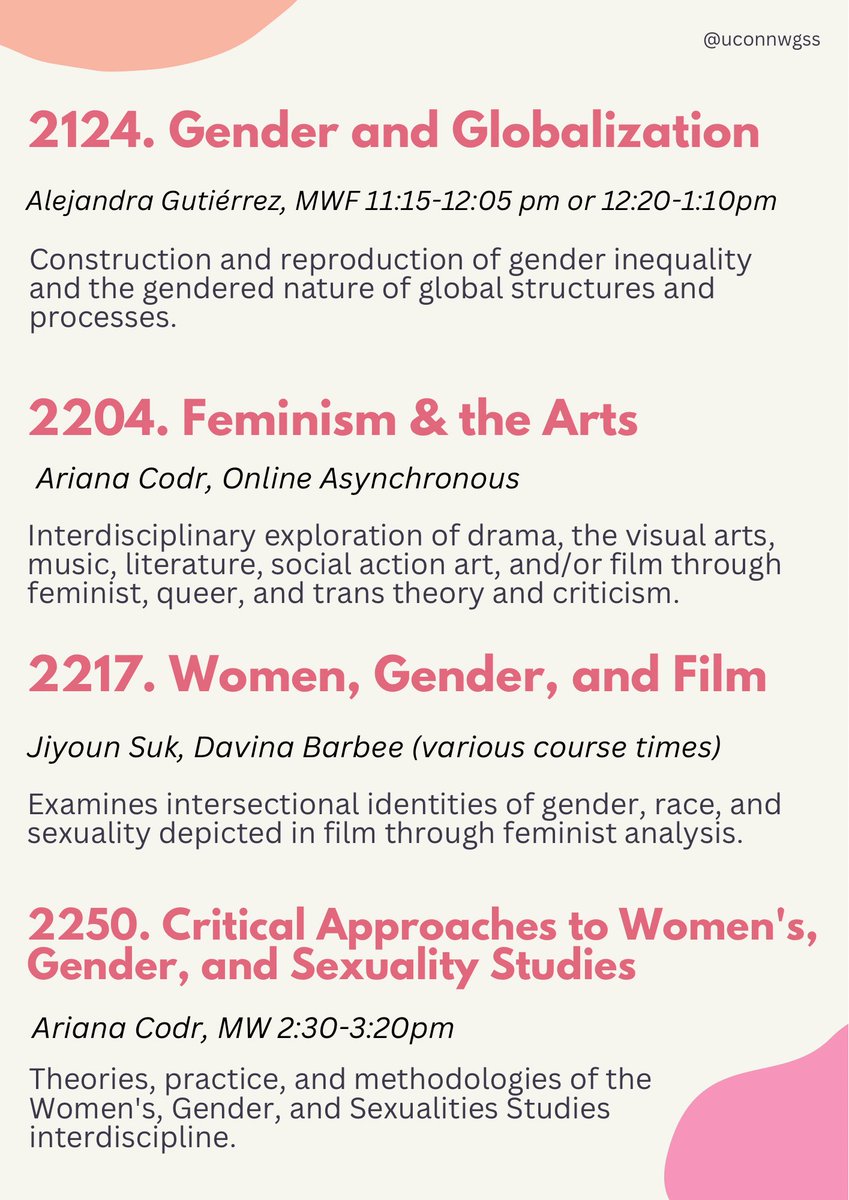 @uconnwgss

2124. Gender and Globalization

Alejandra Gutiérrez, MWF 11:15-12:05 pm or 12:20-1:10pm

Construction and reproduction of gender inequality and the gendered nature of global structures and processes.

2204. Feminism & the Arts

Ariana Codr, Online Asynchronous

Interdisciplinary exploration of drama, the visual arts, music, literature, social action art, and/or film through feminist, queer, and trans theory and criticism.

2217. Women, Gender, and Film

Jiyoun Suk, Davina Barbee (various course times)

Examines intersectional identities of gender, race, and sexuality depicted in film through feminist analysis.

2250. Critical Approaches to Women's, Gender, and Sexuality Studies

Ariana Codr, MW 2:30-3:20pm

Theories, practice, and methodologies of the Women's, Gender, and Sexualities Studies interdiscipline.